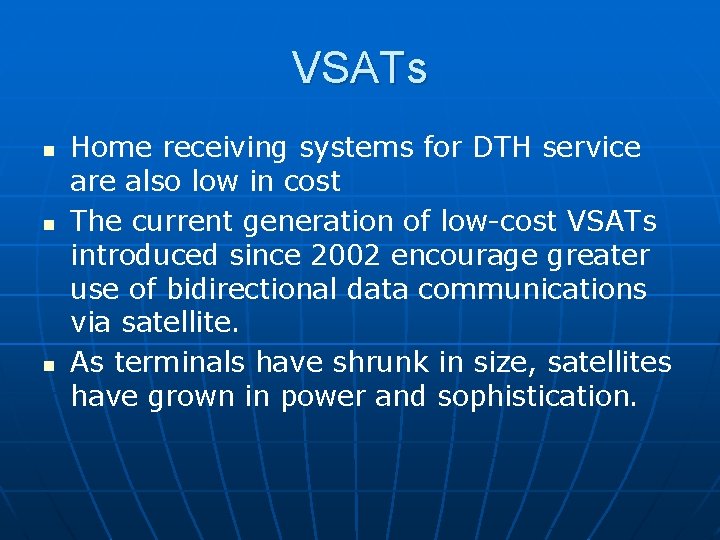 VSATs

- Home receiving systems for DTH service are also low in cost
- The current generation of low-cost VSATs introduced since 2002 encourage greater use of bidirectional data communications via satellite.
- As terminals have shrunk in size, satellites have grown in power and sophistication.